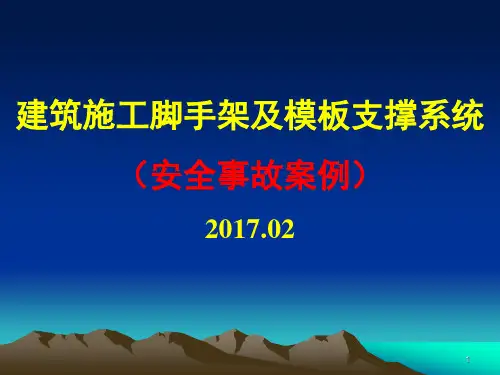 建筑施工脚手架及模板支撑系统

（安全事故案例）

2017.02

1